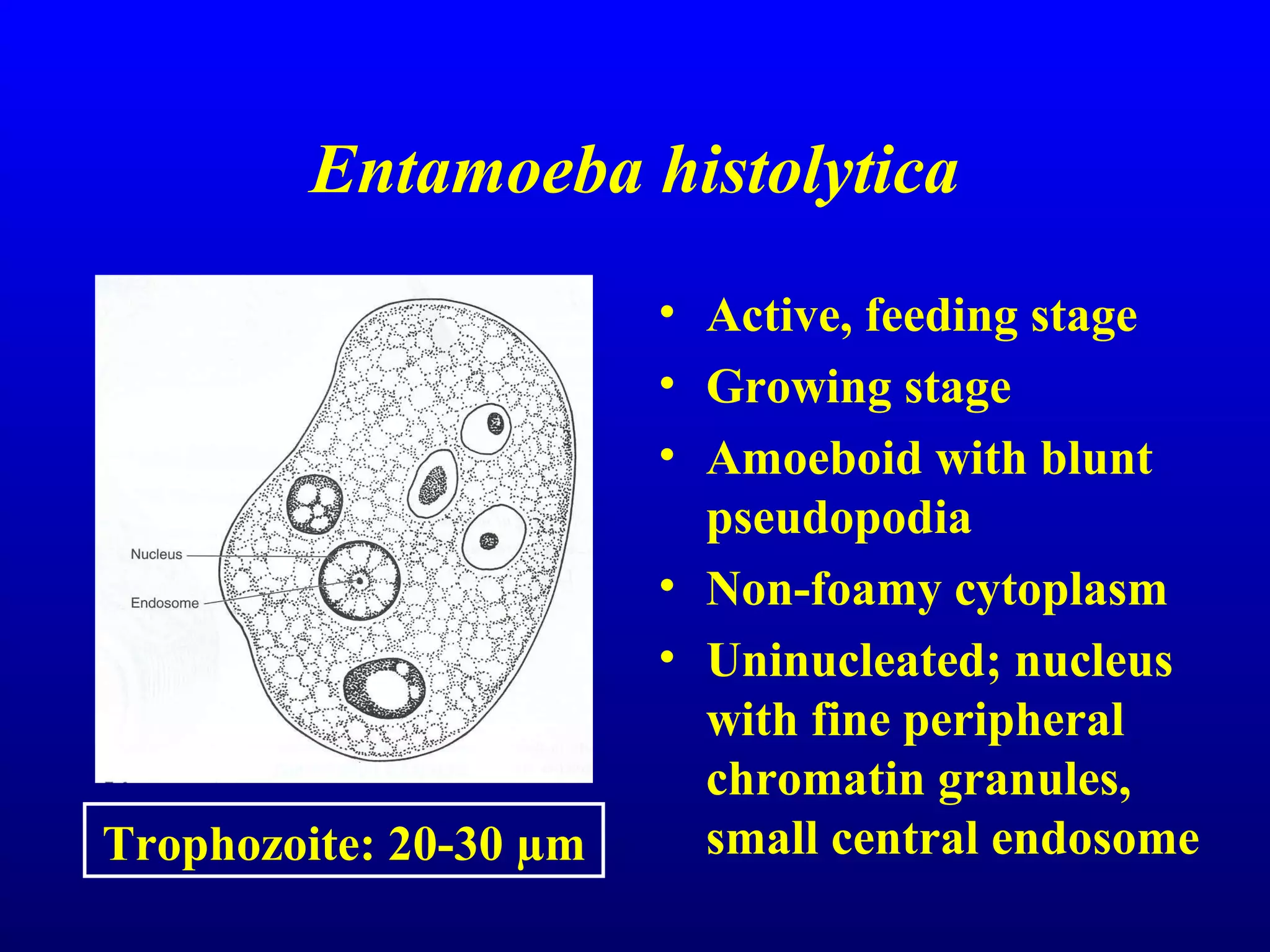 Entamoeba histolytica

Nucleus
Endosome

Trophozoite: 20-30 µm

• Active, feeding stage
• Growing stage
• Amoeboid with blunt pseudopodia
• Non-foamy cytoplasm
• Uninucleated; nucleus with fine peripheral chromatin granules, small central endosome